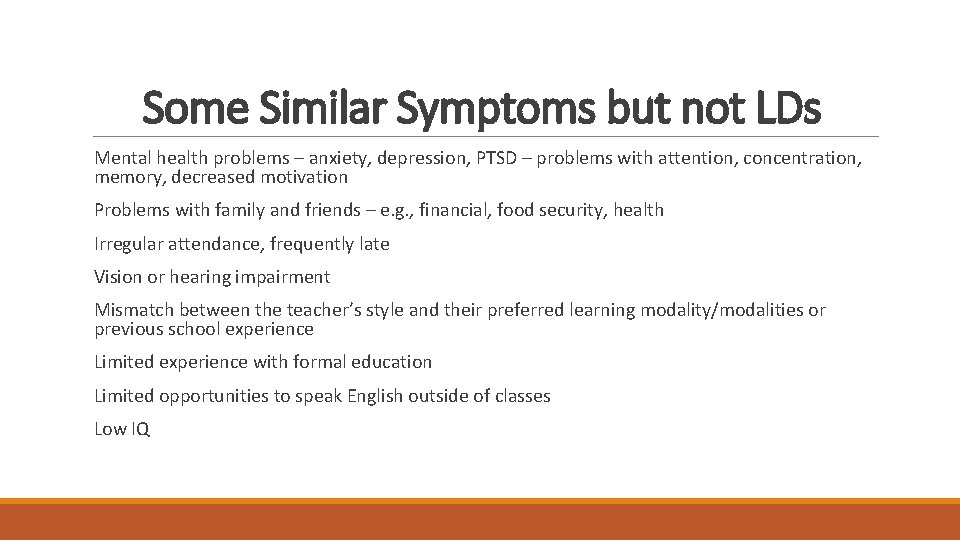 Some Similar Symptoms but not LDs

Mental health problems – anxiety, depression, PTSD – problems with attention, concentration, memory, decreased motivation

Problems with family and friends – e.g., financial, food security, health

Irregular attendance, frequently late

Vision or hearing impairment

Mismatch between the teacher's style and their preferred learning modality/modalities or previous school experience

Limited experience with formal education

Limited opportunities to speak English outside of classes

Low IQ